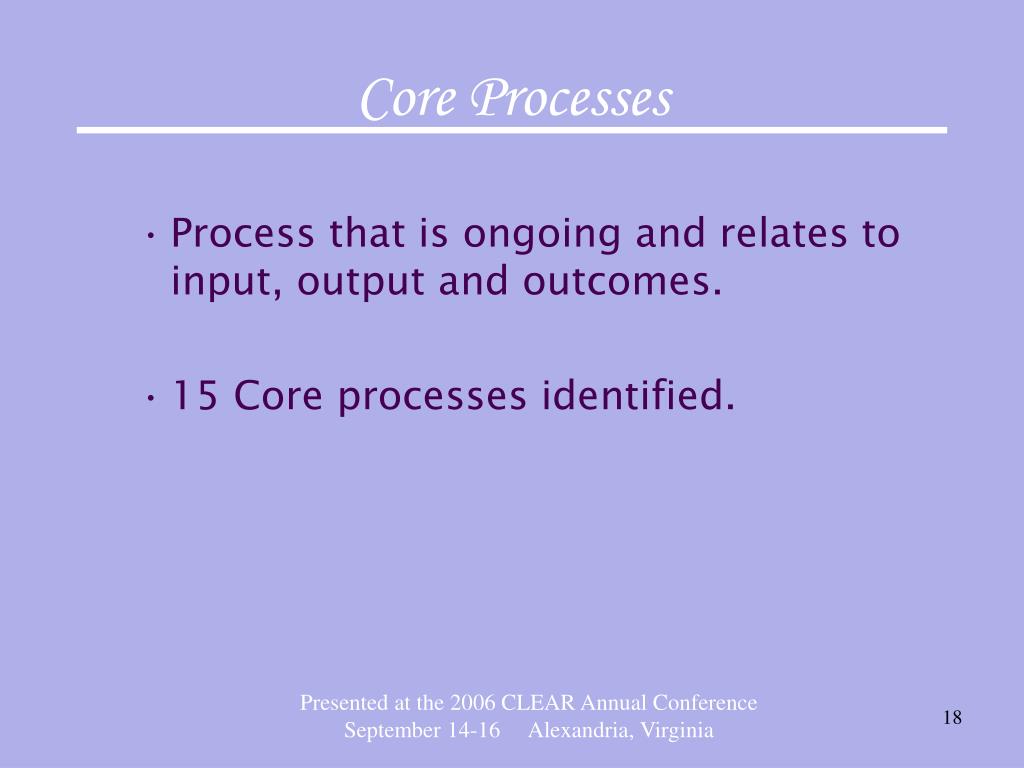 Core Processes

• Process that is ongoing and relates to input, output and outcomes.

• 15 Core processes identified.

Presented at the 2006 CLEAR Annual Conference
September 14-16 Alexandria, Virginia

18